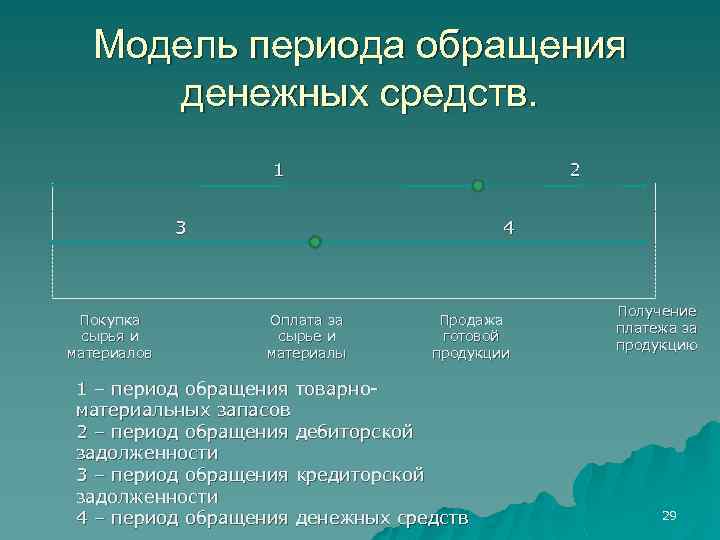 Модель периода обращения денежных средств.

1

2

3

4

Покупка сырья и материалов

Оплата за сырье и материалы

Продажа готовой продукции

Получение платежа за продукцию

1 – период обращения товарно-материальных запасов
2 – период обращения дебиторской задолженности
3 – период обращения кредиторской задолженности
4 – период обращения денежных средств

29